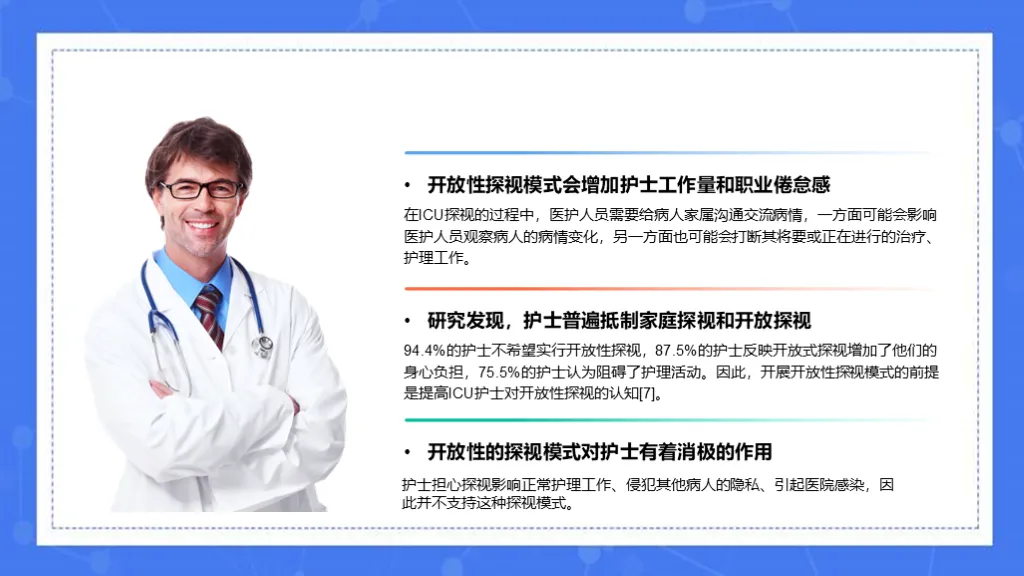 • 开放性探视模式会增加护士工作量和职业倦怠感

在ICU探视的过程中，医护人员需要给病人家属沟通交流病情，一方面可能会影响医护人员观察病人的病情变化，另一方面也可能会打断其将要或正在进行的治疗、护理工作。

• 研究发现，护士普遍抵制家庭探视和开放探视

94.4%的护士不希望实行开放性探视，87.5%的护士反映开放式探视增加了他们的身心负担，75.5%的护士认为阻碍了护理活动。因此，开展开放性探视模式的前提是提高ICU护士对开放性探视的认知[7]。

• 开放性的探视模式对护士有着消极的作用

护士担心探视影响正常护理工作、侵犯其他病人的隐私、引起医院感染，因此并不支持这种探视模式。